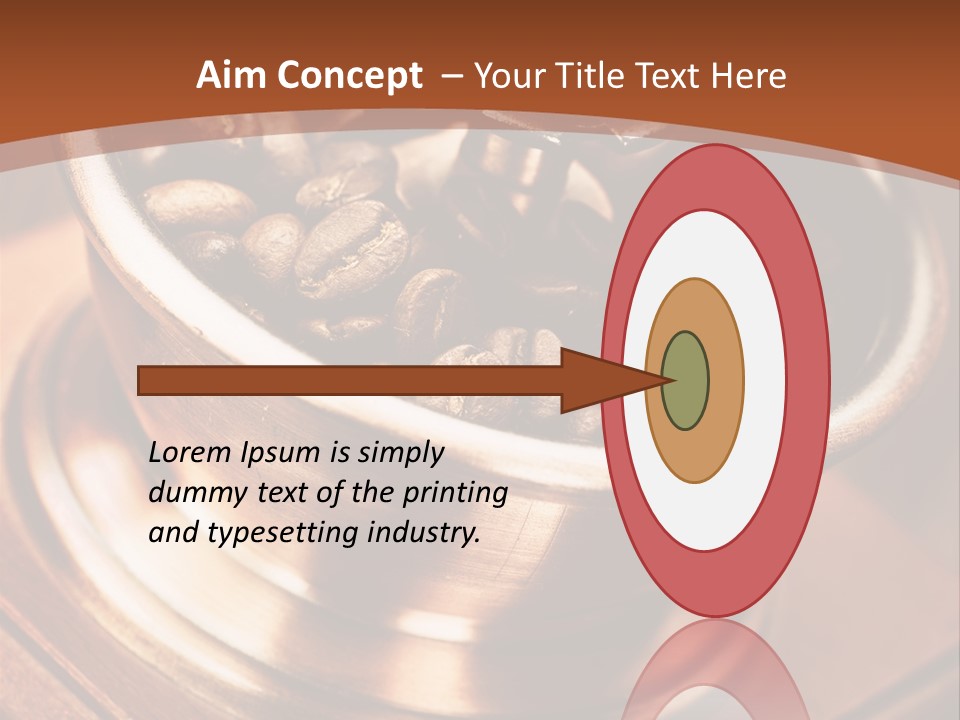 Aim Concept – Your Title Text Here

Lorem Ipsum is simply dummy text of the printing and typesetting industry.